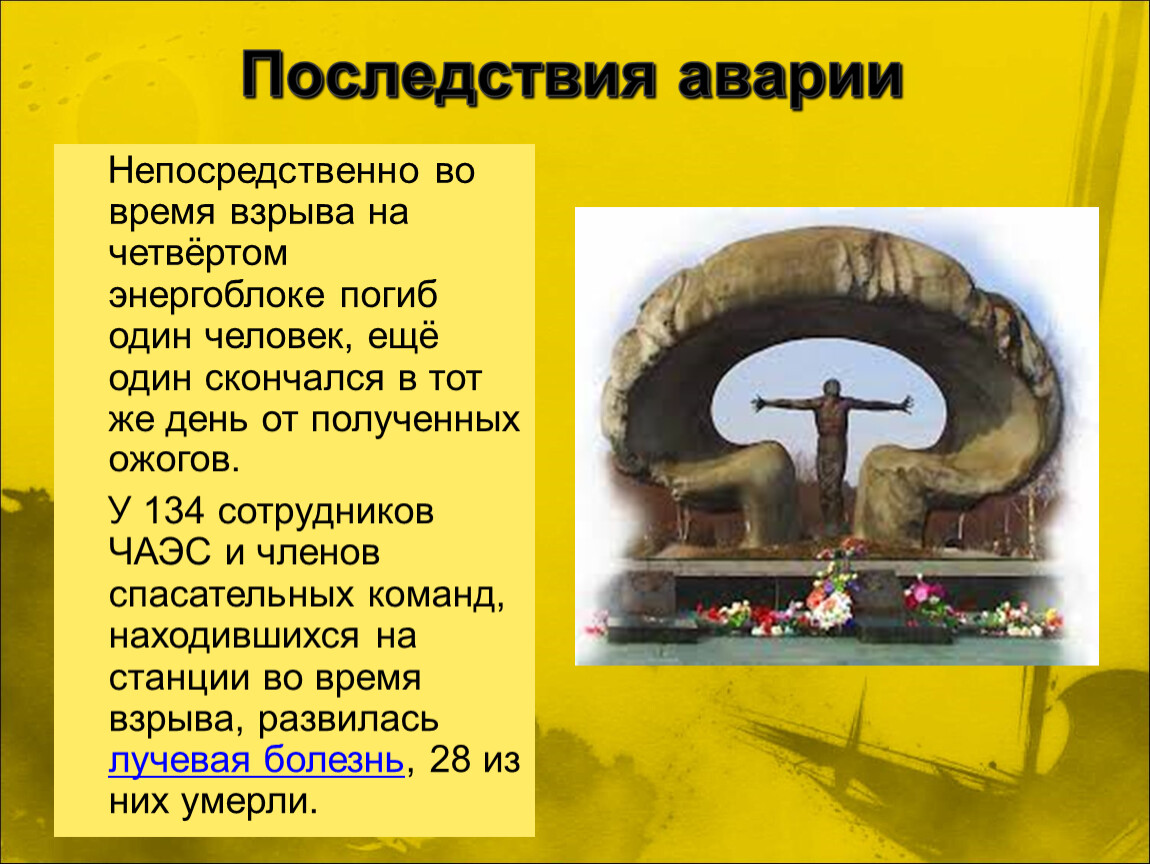 Последствия аварии

Непосредственно во время взрыва на четвёртом энергоблоке погиб один человек, ещё один скончался в тот же день от полученных ожогов.

У 134 сотрудников ЧАЭС и членов спасательных команд, находившихся на станции во время взрыва, развилась лучевая болезнь, 28 из них умерли.